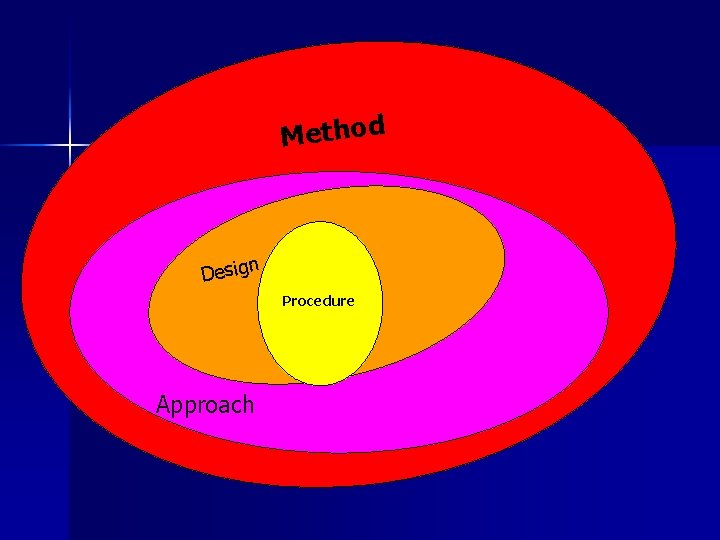 Method

Design

Procedure

Approach